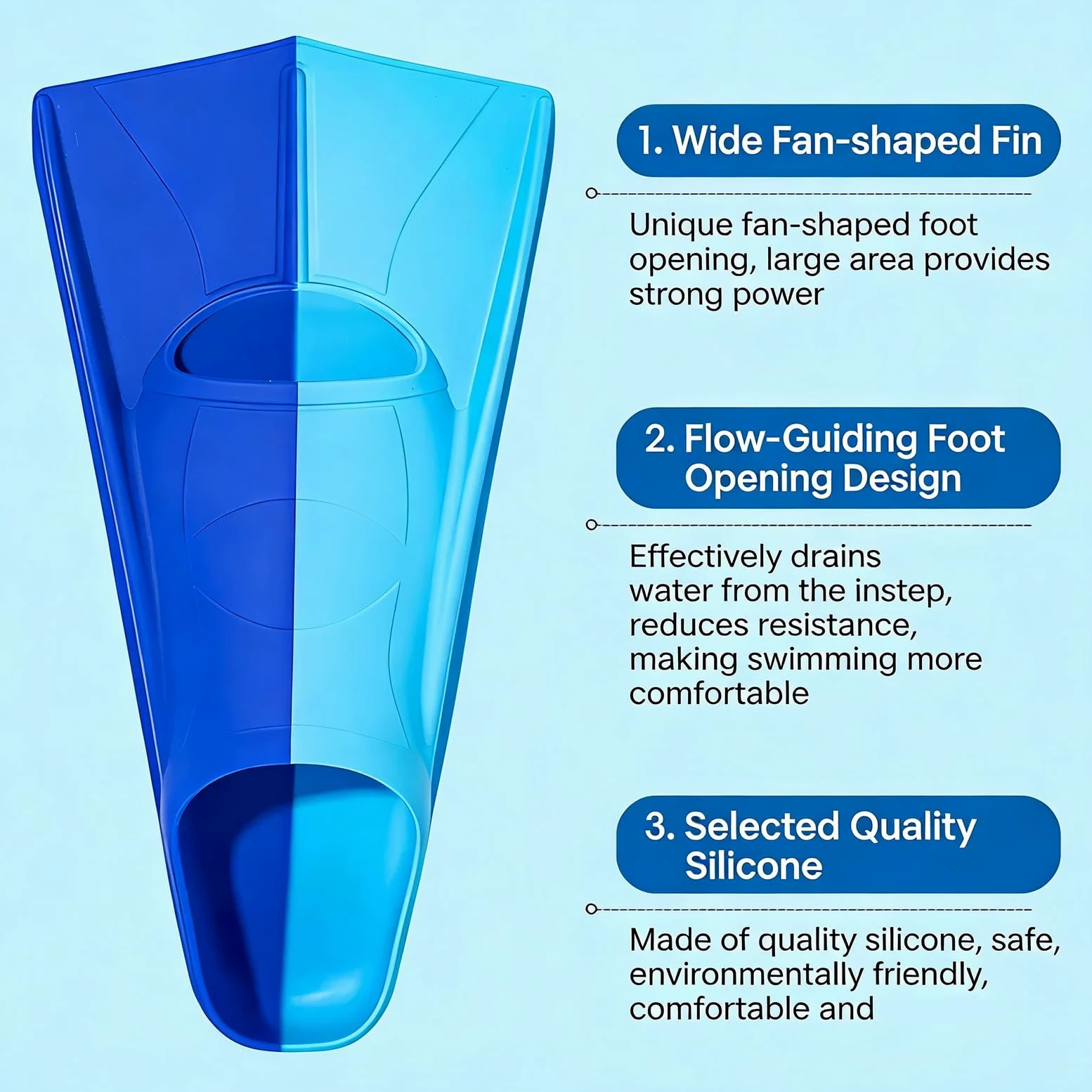 1. Wide Fan-shaped Fin

Unique fan-shaped foot opening, large area provides strong power

2. Flow-Guiding Foot Opening Design

Effectively drains water from the instep, reduces resistance, making swimming more comfortable

3. Selected Quality Silicone

Made of quality silicone, safe, environmentally friendly, comfortable and